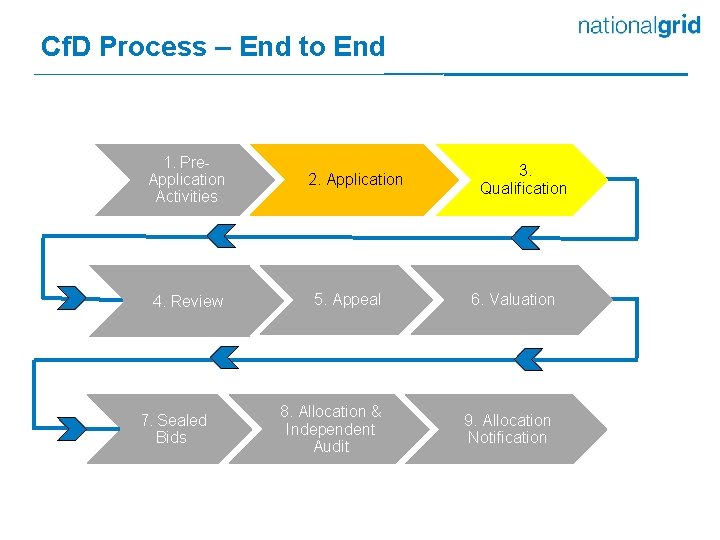 nationalgrid

CfD Process – End to End

1. Pre-Application Activities

2. Application

3. Qualification

4. Review

5. Appeal

6. Valuation

7. Sealed Bids

8. Allocation & Independent Audit

9. Allocation Notification